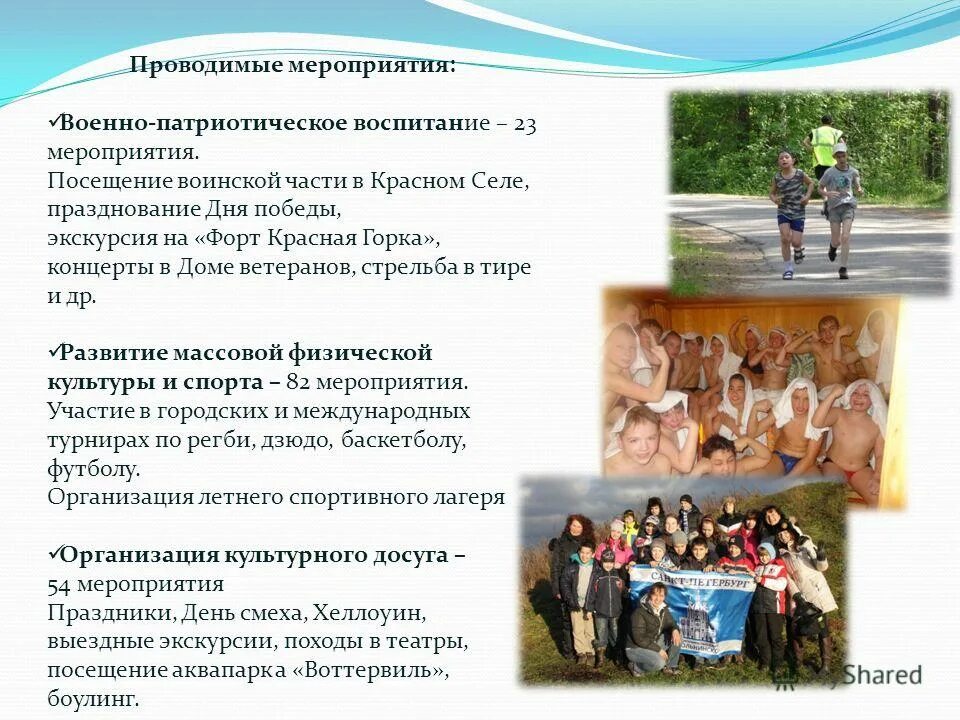 Проводимые мероприятия:

✓Военно-патриотическое воспитание – 23 мероприятия.
Посещение воинской части в Красном Селе, празднование Дня победы,
экскурсия на «Форт Красная Горка»,
концерты в Доме ветеранов, стрельба в тире и др.

✓Развитие массовой физической культуры и спорта – 82 мероприятия.
Участие в городских и международных турнирах по регби, дзюдо, баскетболу, футболу.
Организация летнего спортивного лагеря

✓Организация культурного досуга – 54 мероприятия
Праздники, День смеха, Хеллоуин, выездные экскурсии, походы в театры, посещение аквапарка «Воттервиль», боулинг.

САНКТ-ПЕТЕРБУРГ

Shared